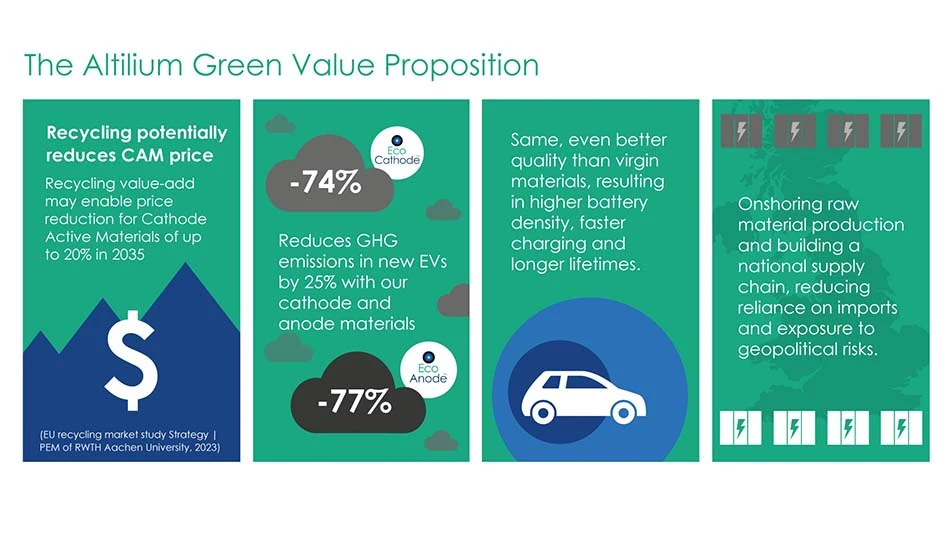 The Altilium Green Value Proposition

Recycling potentially reduces CAM price

Recycling value-add may enable price reduction for Cathode Active Materials of up to 20% in 2035

$

(EU recycling market study Strategy | PEM of RWTH Aachen University, 2023)

-74%

Eco Cathode

Reduces GHG emissions in new EVs by 25% with our cathode and anode materials

Eco Anode

-77%

Same, even better quality than virgin materials, resulting in higher battery density, faster charging and longer lifetimes.

Onshoring raw material production and building a national supply chain, reducing reliance on imports and exposure to geopolitical risks.